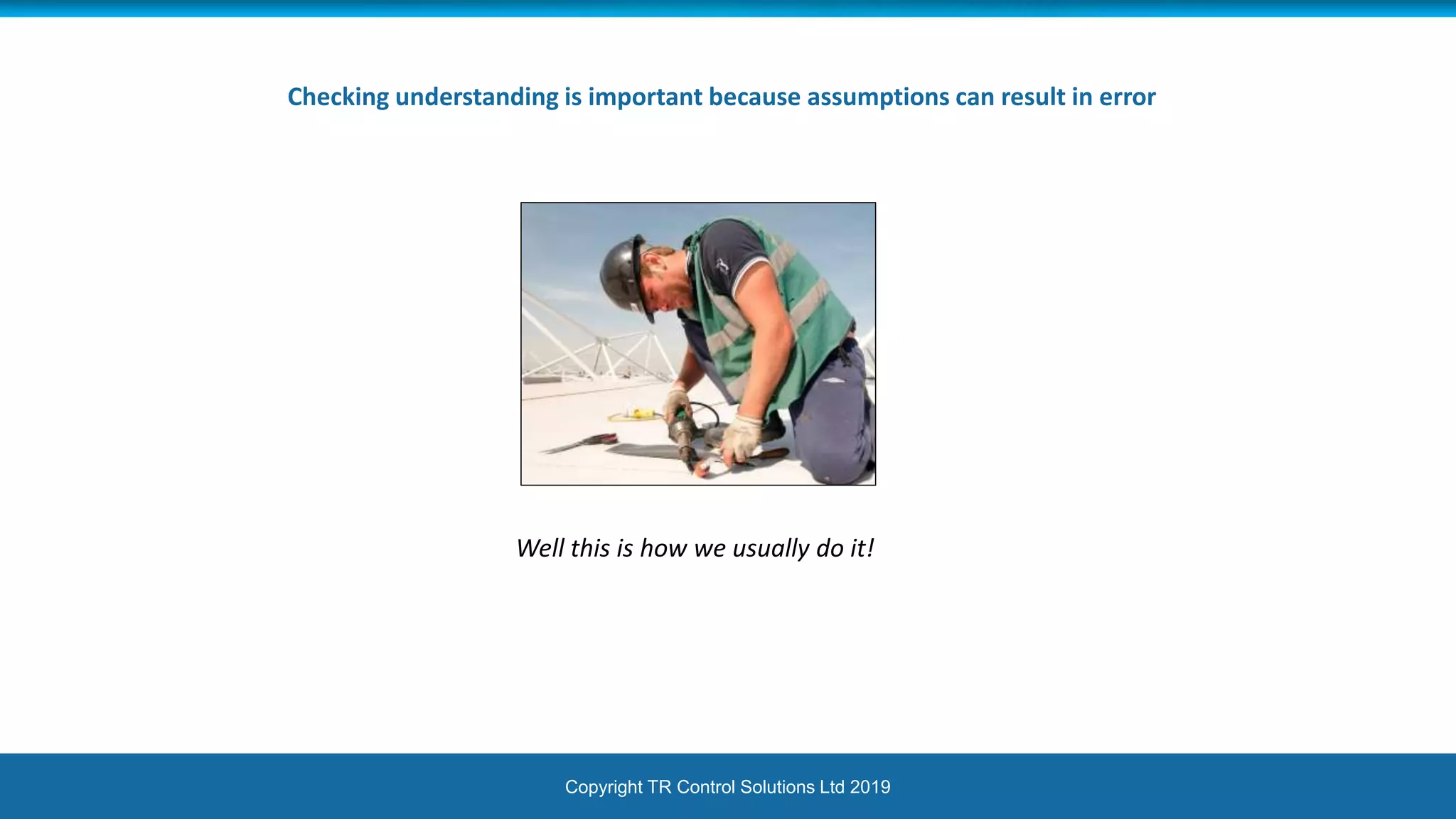 Checking understanding is important because assumptions can result in error

Well this is how we usually do it!

Copyright TR Control Solutions Ltd 2019